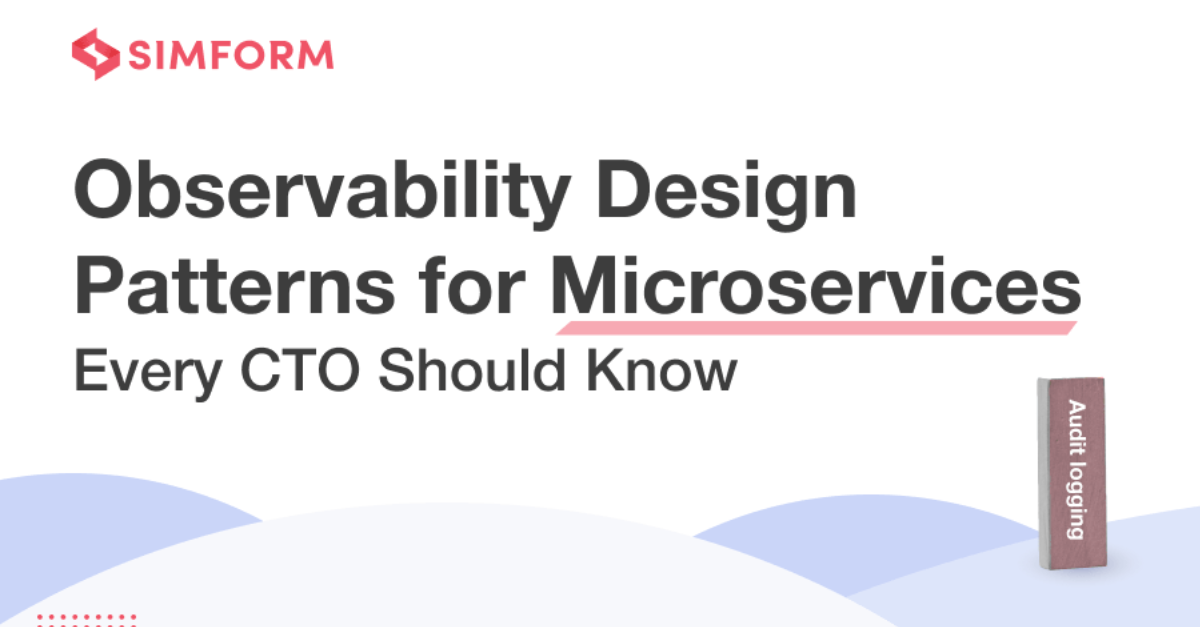 SIMFORM

Observability Design Patterns for Microservices

Every CTO Should Know

Audit logging